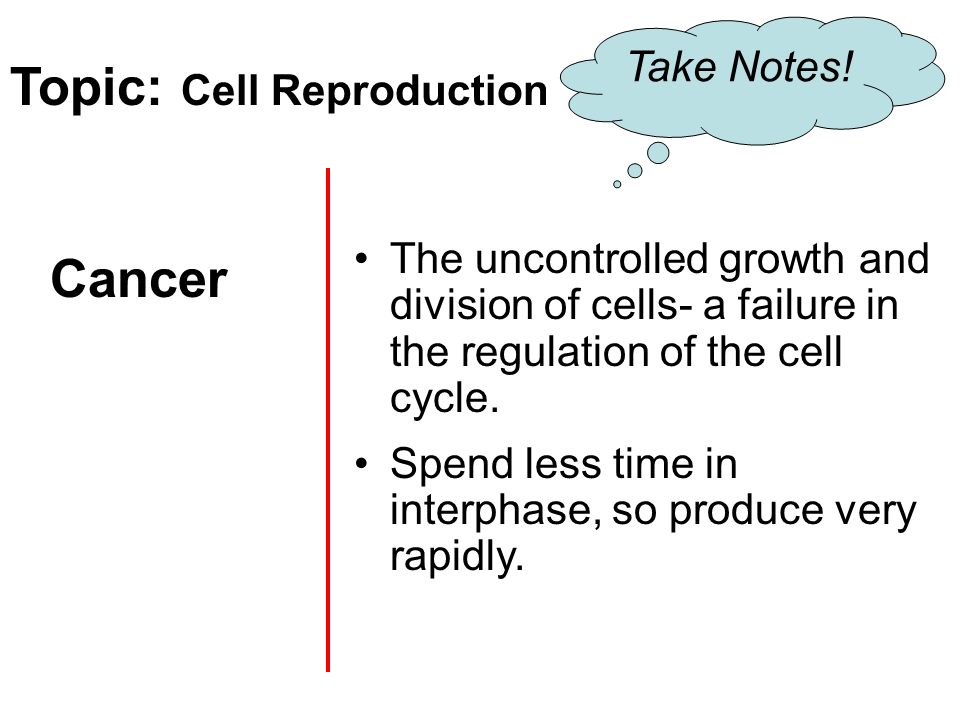 Topic: Cell Reproduction

Take Notes!

Cancer

• The uncontrolled growth and division of cells- a failure in the regulation of the cell cycle.

• Spend less time in interphase, so produce very rapidly.